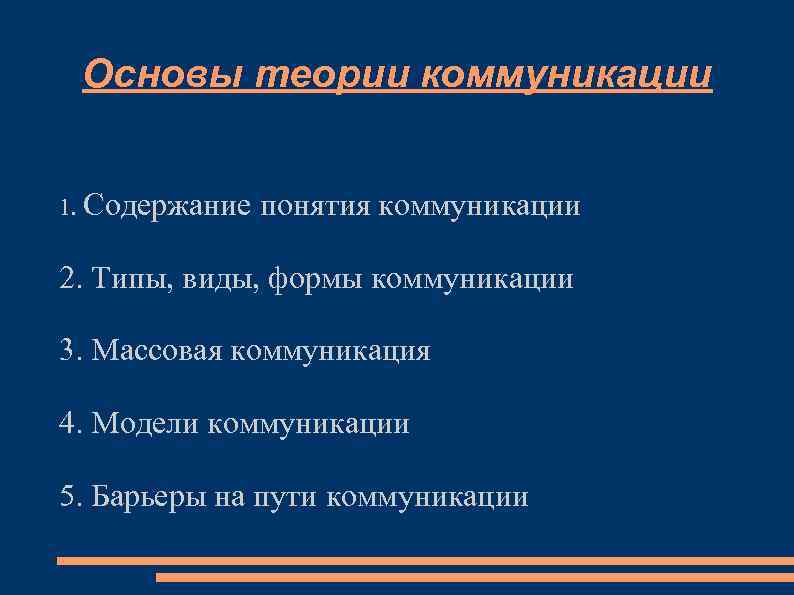 Основы теории коммуникации

1. Содержание понятия коммуникации

2. Типы, виды, формы коммуникации

3. Массовая коммуникация

4. Модели коммуникации

5. Барьеры на пути коммуникации